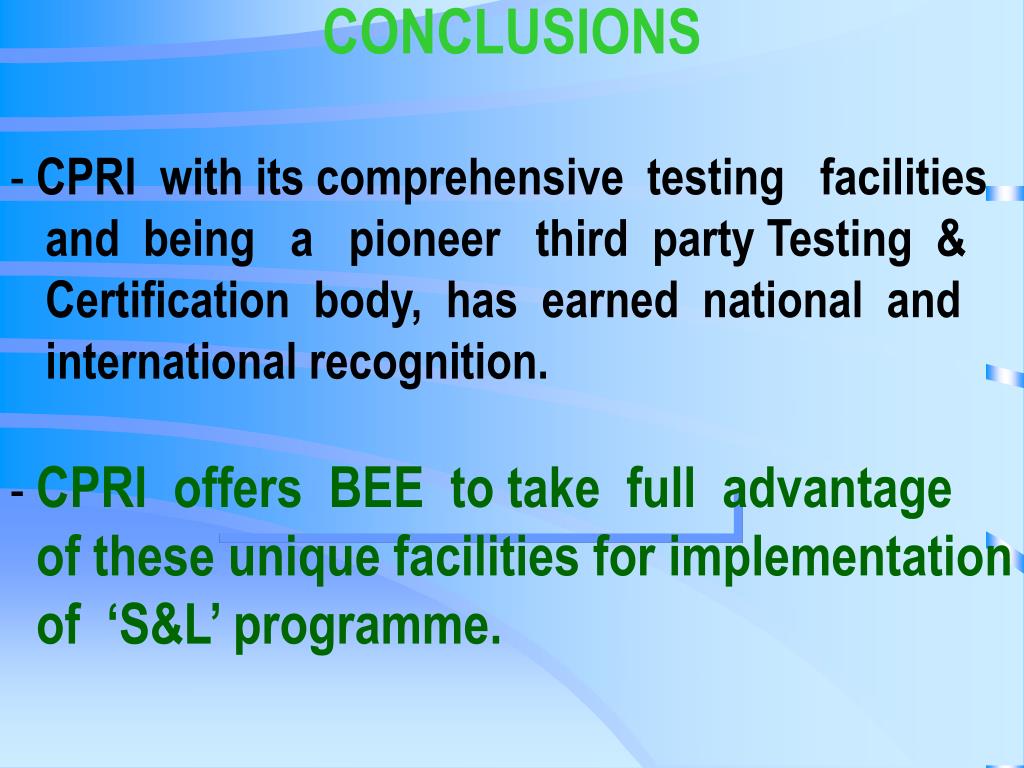 CONCLUSIONS

- CPRI with its comprehensive testing facilities and being a pioneer third party Testing & Certification body, has earned national and international recognition.

- CPRI offers BEE to take full advantage of these unique facilities for implementation of ‘S&L’ programme.